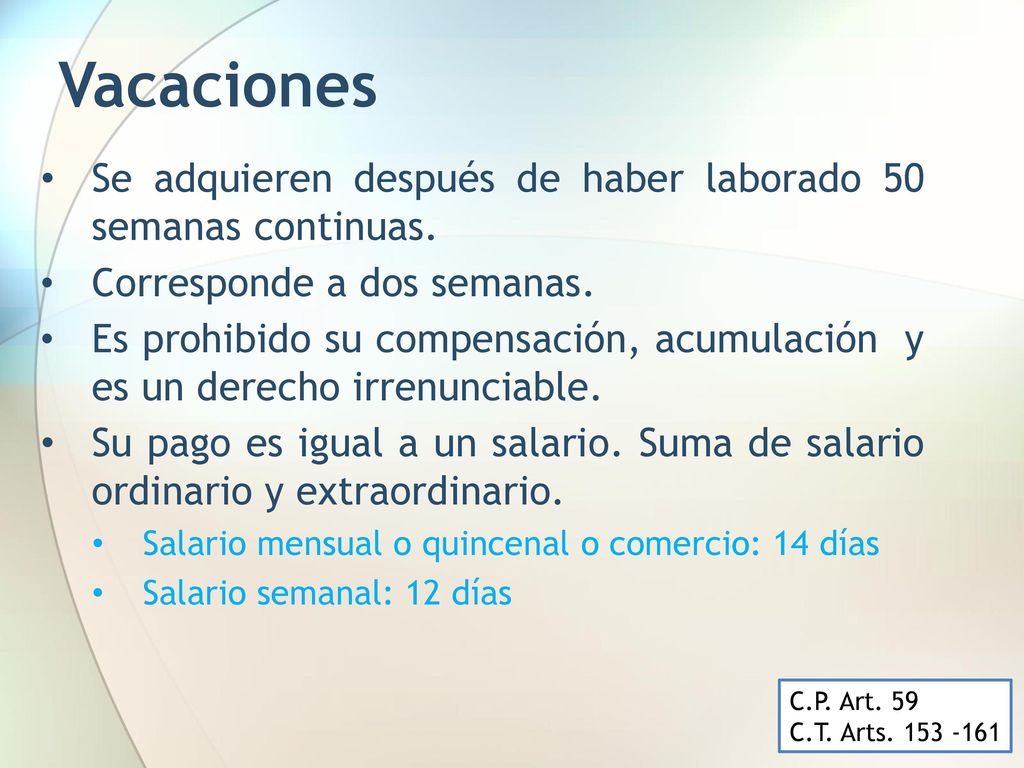 Vacaciones

• Se adquieren después de haber laborado 50 semanas continuas.
• Corresponde a dos semanas.
• Es prohibido su compensación, acumulación y es un derecho irrenunciable.
• Su pago es igual a un salario. Suma de salario ordinario y extraordinario.
  • Salario mensual o quincenal o comercio: 14 días
  • Salario semanal: 12 días

C.P. Art. 59
C.T. Arts. 153 -161